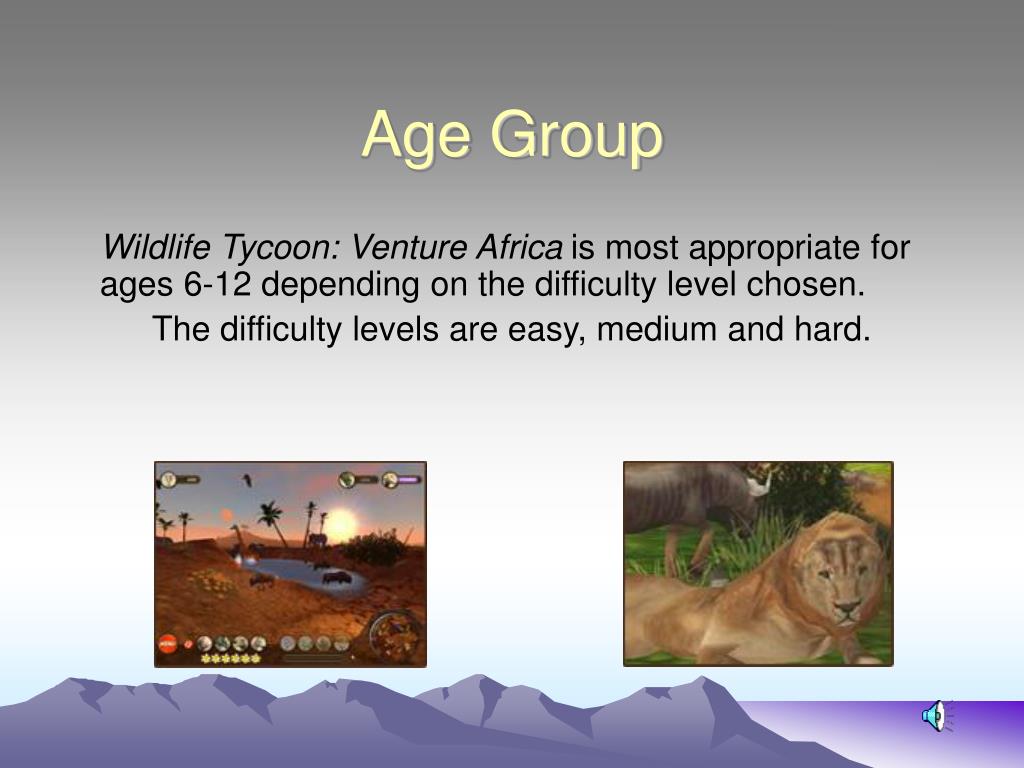 Age Group

Wildlife Tycoon: Venture Africa is most appropriate for ages 6-12 depending on the difficulty level chosen.

The difficulty levels are easy, medium and hard.